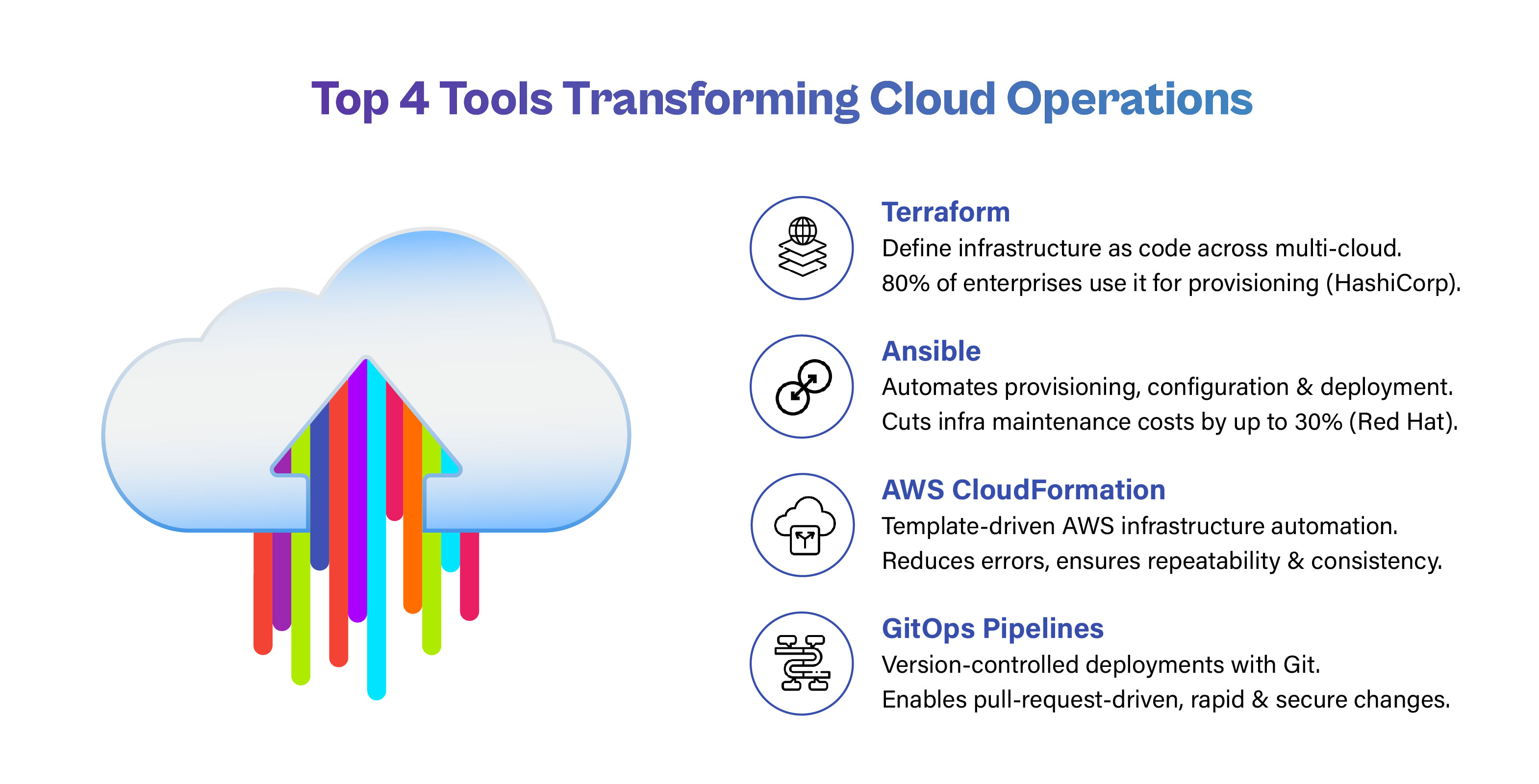 Top 4 Tools Transforming Cloud Operations

Terraform
Define infrastructure as code across multi-cloud.
80% of enterprises use it for provisioning (HashiCorp).

Ansible
Automates provisioning, configuration & deployment.
Cuts infra maintenance costs by up to 30% (Red Hat).

AWS CloudFormation
Template-driven AWS infrastructure automation.
Reduces errors, ensures repeatability & consistency.

GitOps Pipelines
Version-controlled deployments with Git.
Enables pull-request-driven, rapid & secure changes.